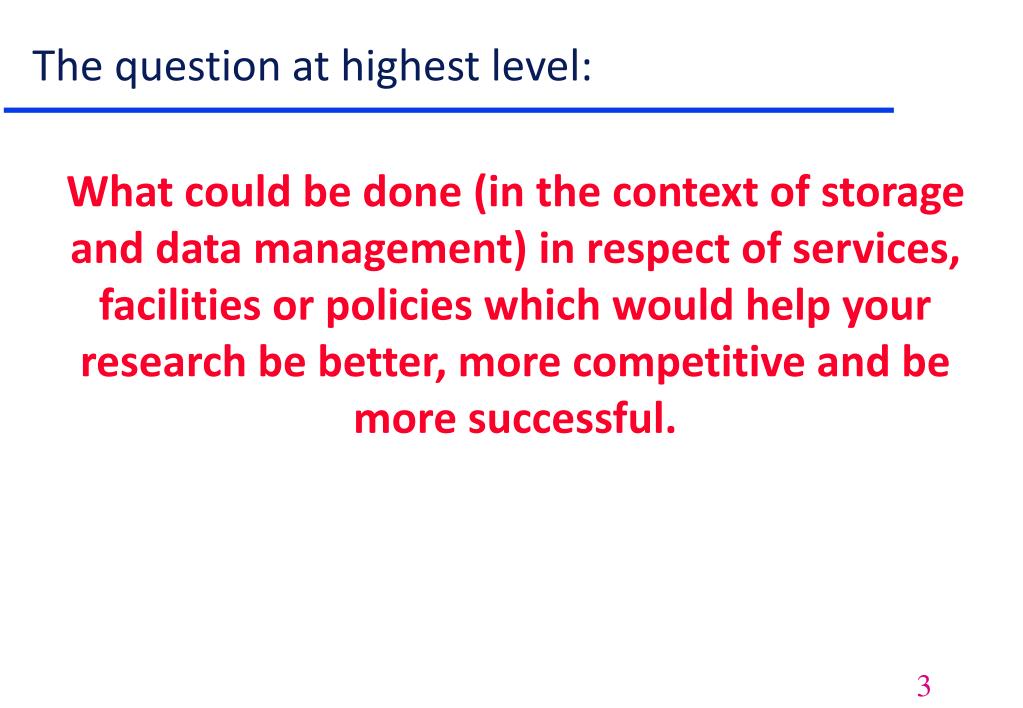 The question at highest level:

What could be done (in the context of storage and data management) in respect of services, facilities or policies which would help your research be better, more competitive and be more successful.

3